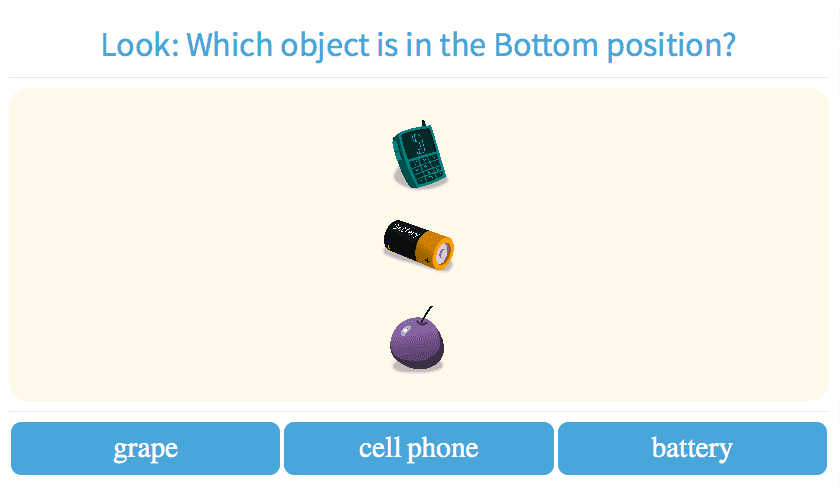 Look: Which object is in the Bottom position?

grape

cell phone

battery